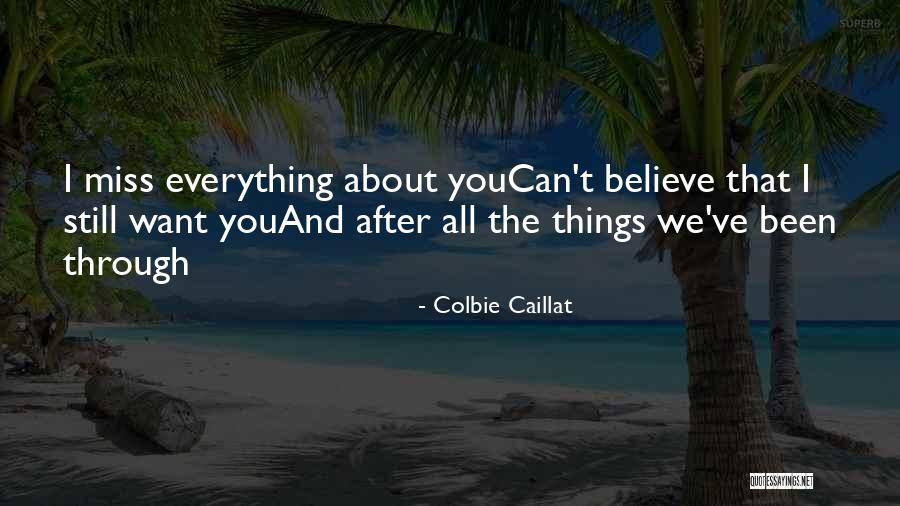 SUPERB

I miss everything about youCan't believe that I still want youAnd after all the things we've been through

- Colbie Caillat

QUOTESSAYINGS.NET